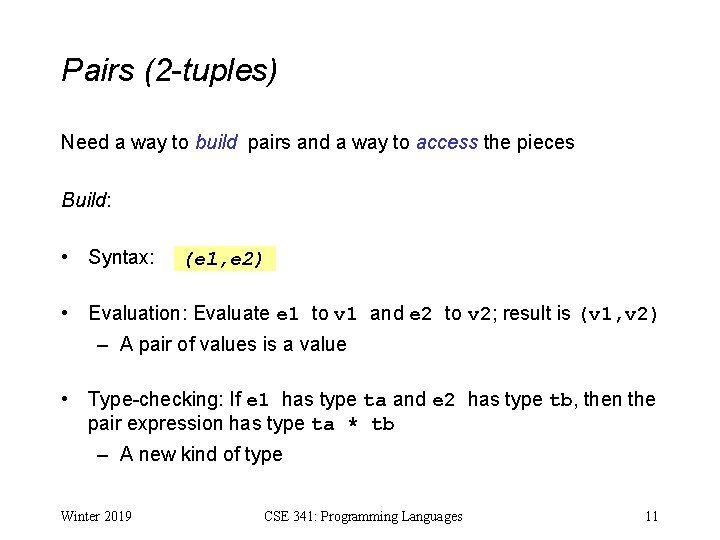 Pairs (2-tuples)

Need a way to build pairs and a way to access the pieces

Build:

• Syntax: (e1,e2)

• Evaluation: Evaluate e1 to v1 and e2 to v2; result is (v1,v2)
– A pair of values is a value

• Type-checking: If e1 has type ta and e2 has type tb, then the pair expression has type ta * tb
– A new kind of type

Winter 2019 CSE 341: Programming Languages 11